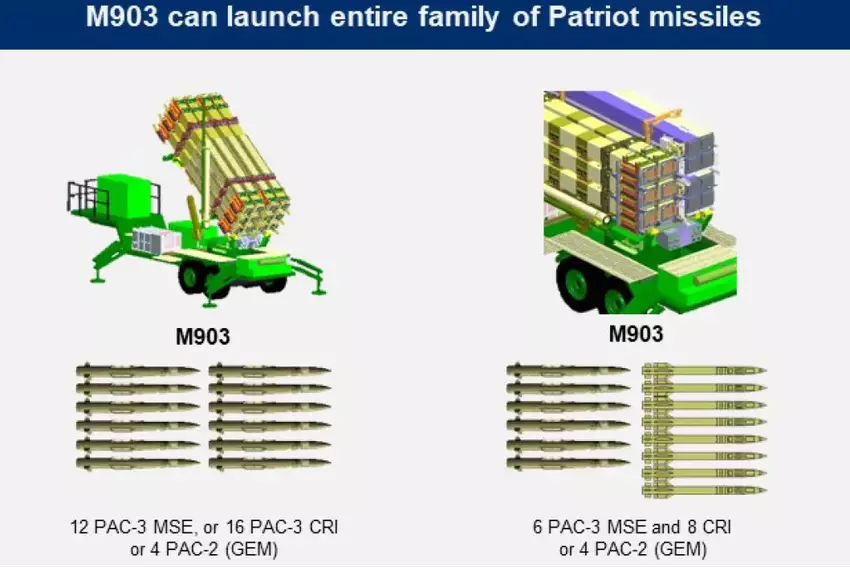 M903 can launch entire family of Patriot missiles

M903

12 PAC-3 MSE, or 16 PAC-3 CRI or 4 PAC-2 (GEM)

M903

6 PAC-3 MSE and 8 CRI or 4 PAC-2 (GEM)